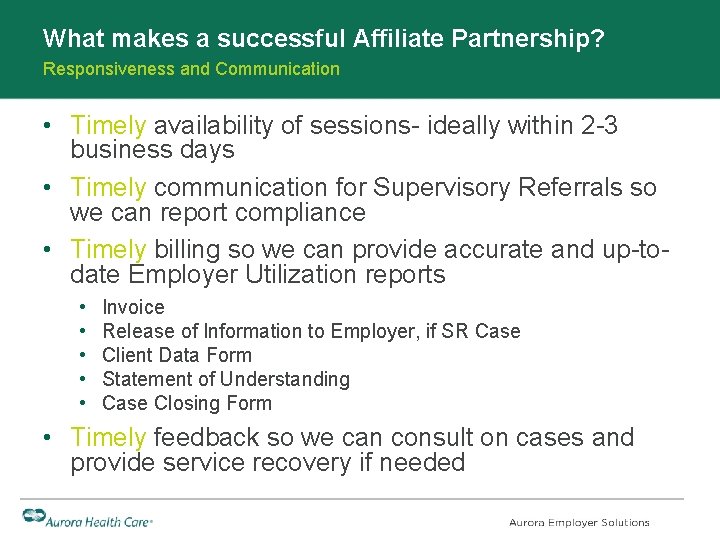 What makes a successful Affiliate Partnership?
Responsiveness and Communication

• Timely availability of sessions- ideally within 2-3 business days
• Timely communication for Supervisory Referrals so we can report compliance
• Timely billing so we can provide accurate and up-to-date Employer Utilization reports
  • Invoice
  • Release of Information to Employer, if SR Case
  • Client Data Form
  • Statement of Understanding
  • Case Closing Form
• Timely feedback so we can consult on cases and provide service recovery if needed

Aurora Health Care®
Aurora Employer Solutions